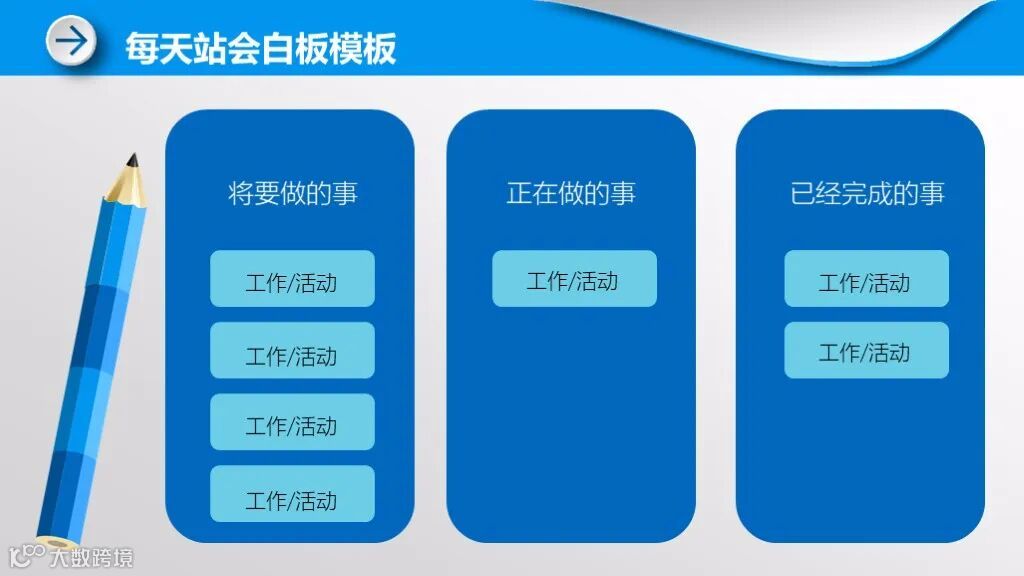 每天站会白板模板

将要做的事

工作/活动

工作/活动

工作/活动

工作/活动

正在做的事

工作/活动

已经完成的事

工作/活动

工作/活动

大数跨境